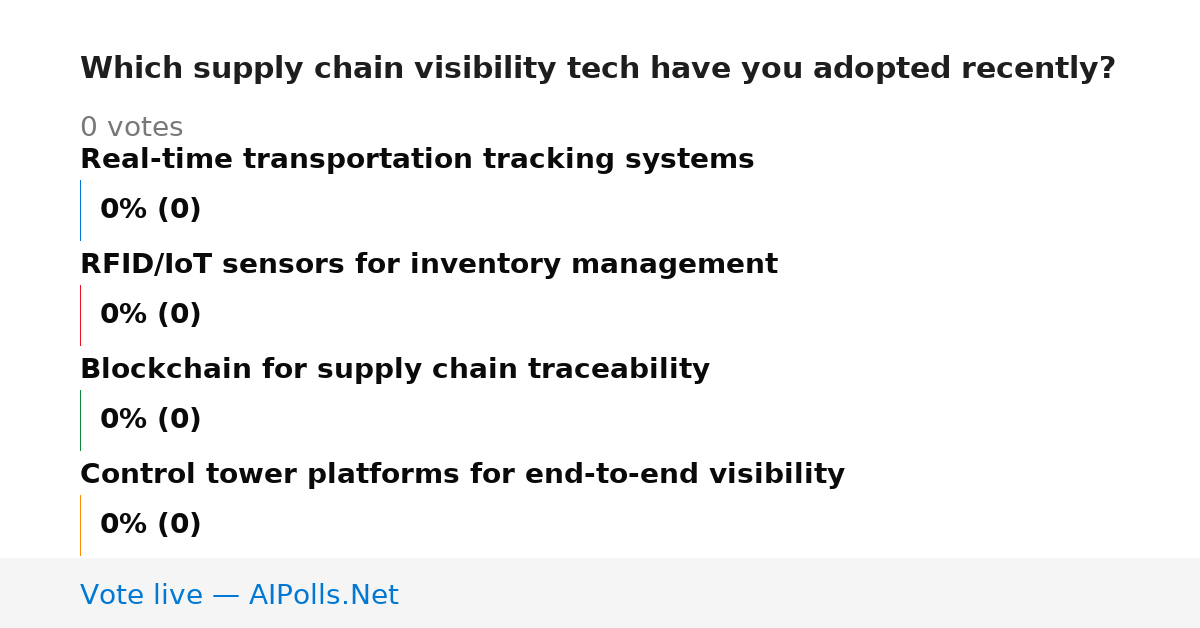 Which supply chain visibility tech have you adopted recently?

0 votes

Real-time transportation tracking systems

0% (0)

RFID/IoT sensors for inventory management

0% (0)

Blockchain for supply chain traceability

0% (0)

Control tower platforms for end-to-end visibility

0% (0)

Vote live — AIPolls.Net